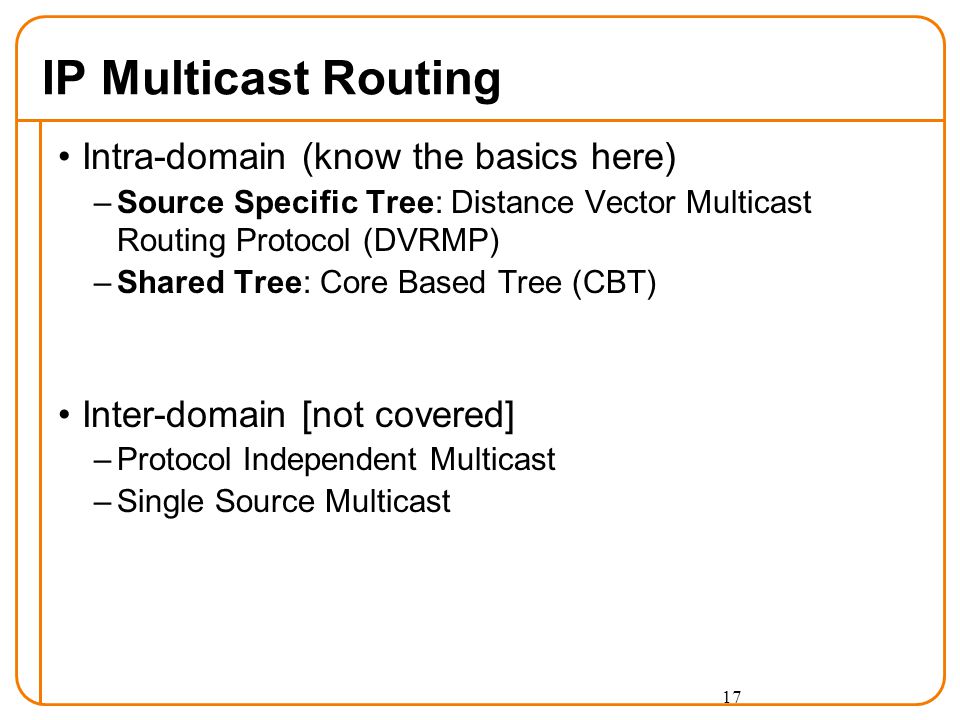 IP Multicast Routing

• Intra-domain (know the basics here)
– Source Specific Tree: Distance Vector Multicast Routing Protocol (DVRMP)
– Shared Tree: Core Based Tree (CBT)

• Inter-domain [not covered]
– Protocol Independent Multicast
– Single Source Multicast

17